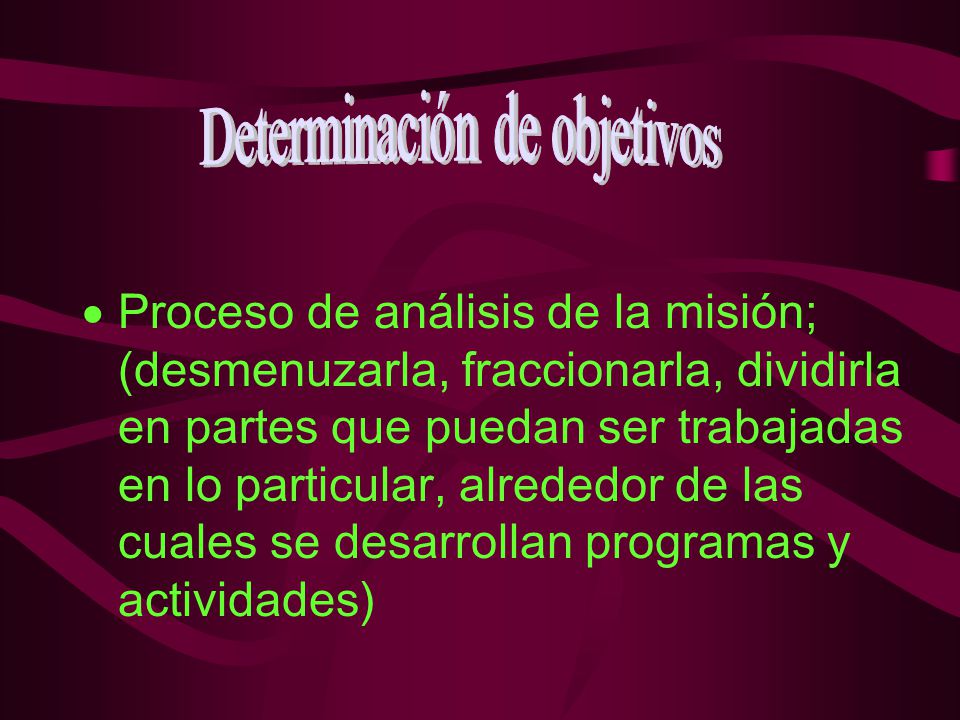 Determinación de objetivos

• Proceso de análisis de la misión; (desmenuzarla, fraccionarla, dividirla en partes que puedan ser trabajadas en lo particular, alrededor de las cuales se desarrollan programas y actividades)